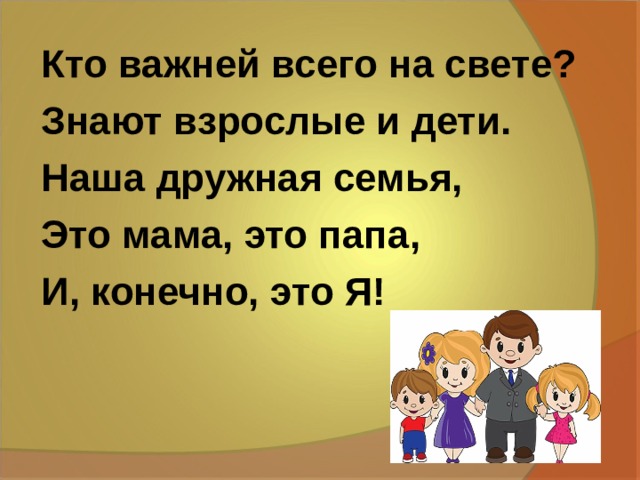 Кто важней всего на свете?
Знают взрослые и дети.
Наша дружная семья,
Это мама, это папа,
И, конечно, это Я!